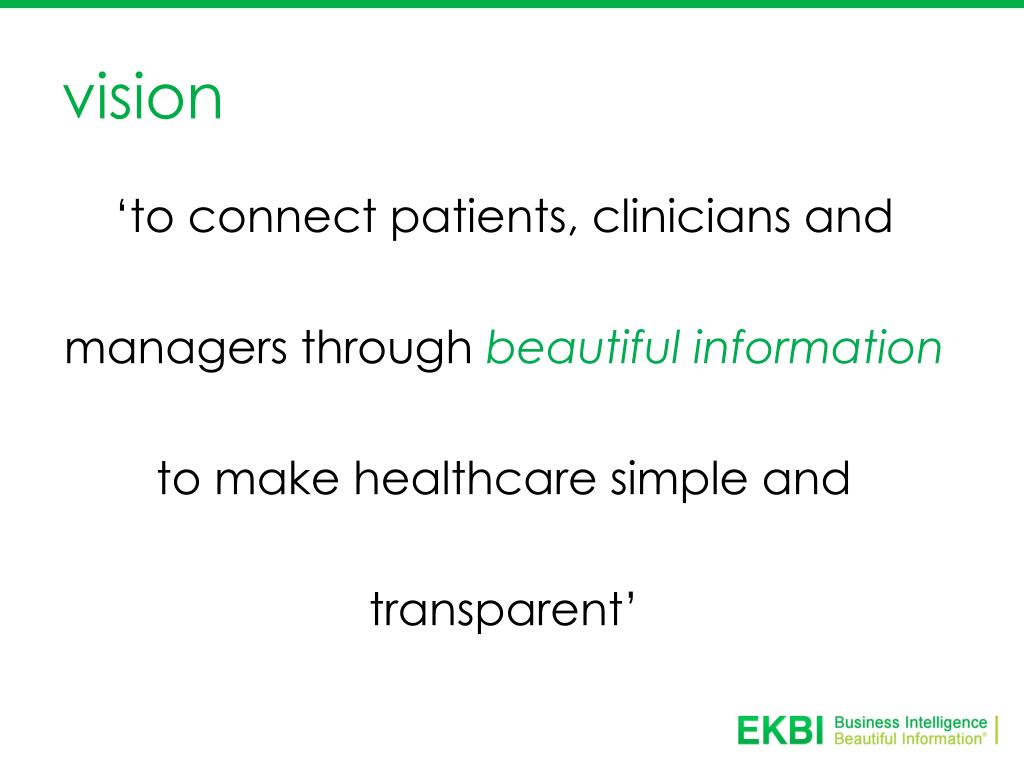 vision

‘to connect patients, clinicians and managers through beautiful information to make healthcare simple and transparent’

EKBI Business Intelligence
Beautiful Information®